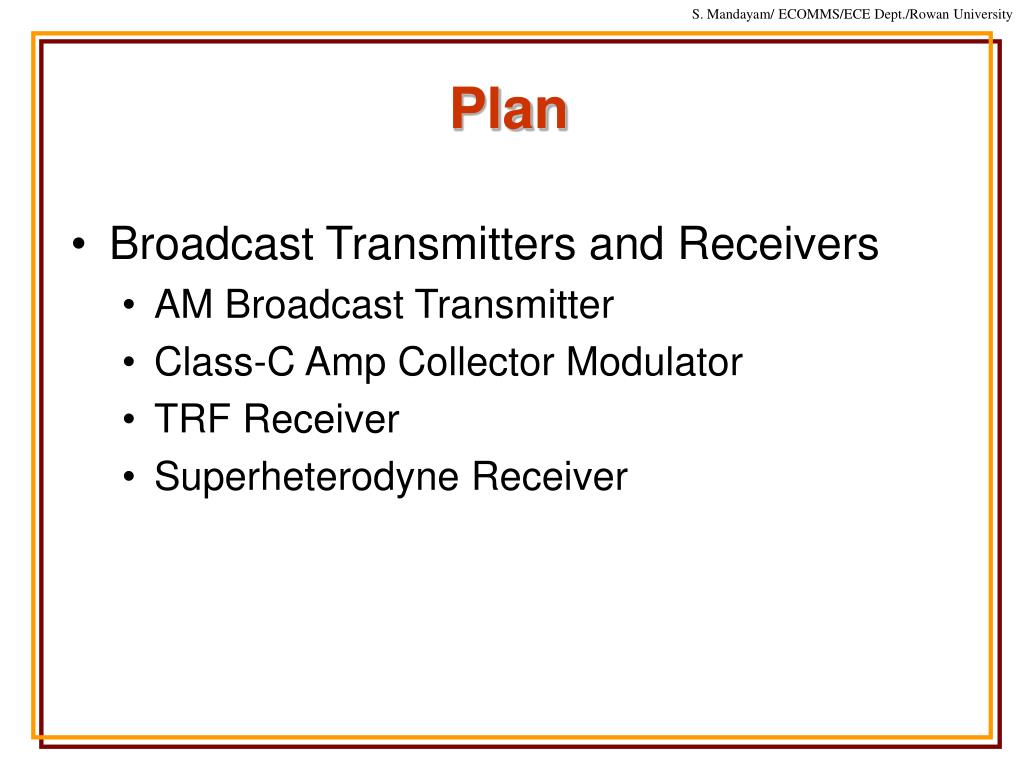 S. Mandayam/ ECOMMS/ECE Dept./Rowan University

Plan

• Broadcast Transmitters and Receivers
  • AM Broadcast Transmitter
  • Class-C Amp Collector Modulator
  • TRF Receiver
  • Superheterodyne Receiver